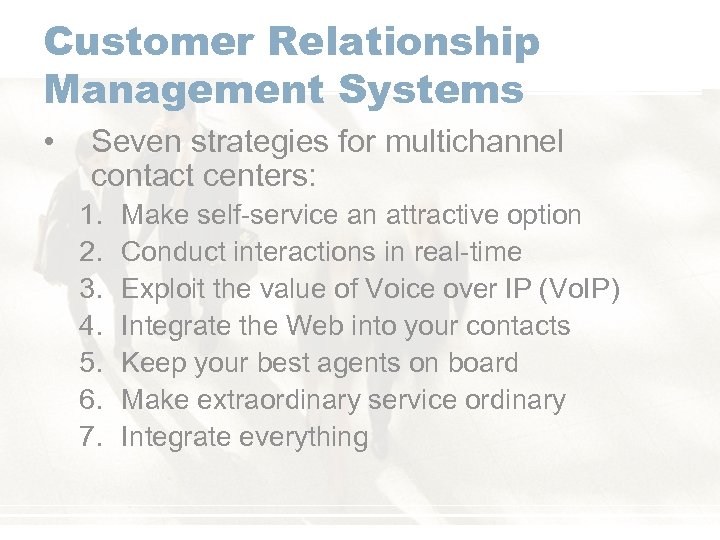 Customer Relationship Management Systems

• Seven strategies for multichannel contact centers:

1. Make self-service an attractive option
2. Conduct interactions in real-time
3. Exploit the value of Voice over IP (VoIP)
4. Integrate the Web into your contacts
5. Keep your best agents on board
6. Make extraordinary service ordinary
7. Integrate everything